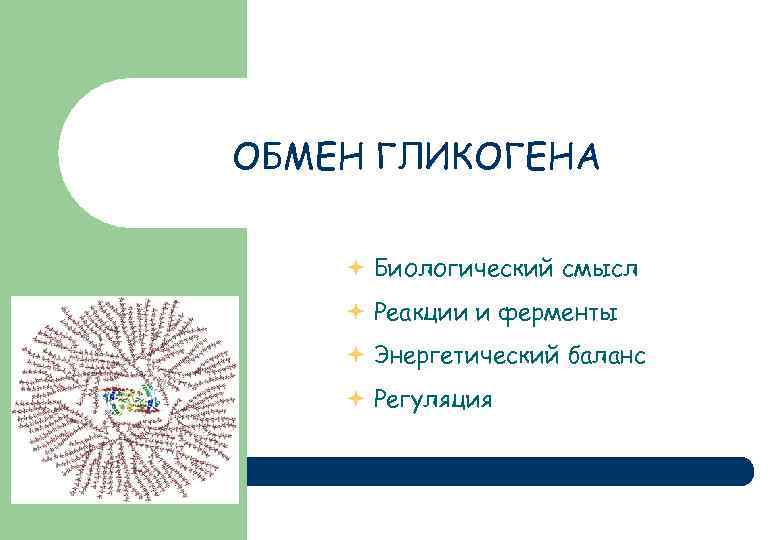 ОБМЕН ГЛИКОГЕНА

Биологический смысл
Реакции и ферменты
Энергетический баланс
Регуляция